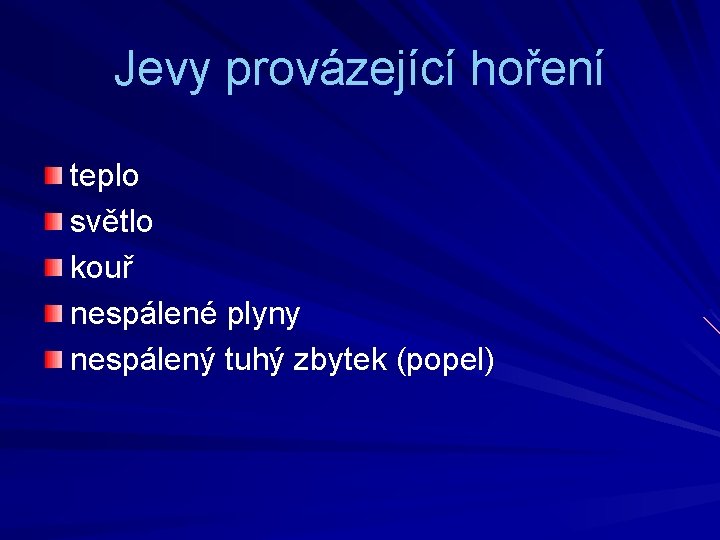 Jevy provázející hoření

teplo
světlo
kouř
nespálené plyny
nespálený tuhý zbytek (popel)